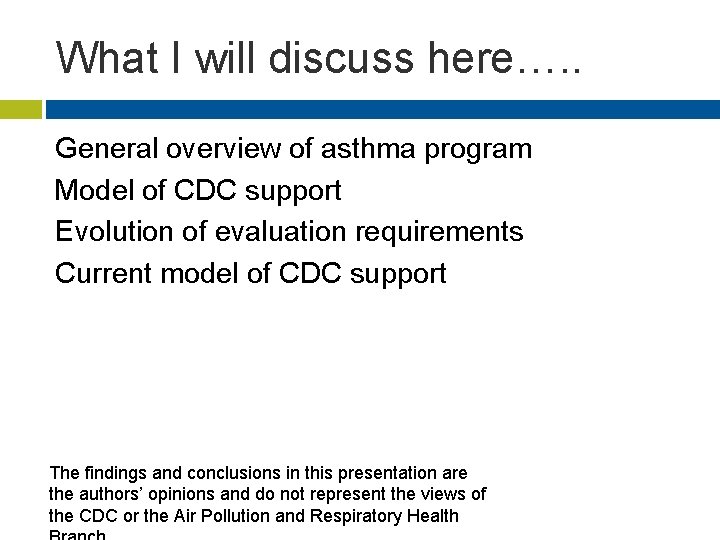 What I will discuss here…..

General overview of asthma program
Model of CDC support
Evolution of evaluation requirements
Current model of CDC support

The findings and conclusions in this presentation are the authors' opinions and do not represent the views of the CDC or the Air Pollution and Respiratory Health Branch